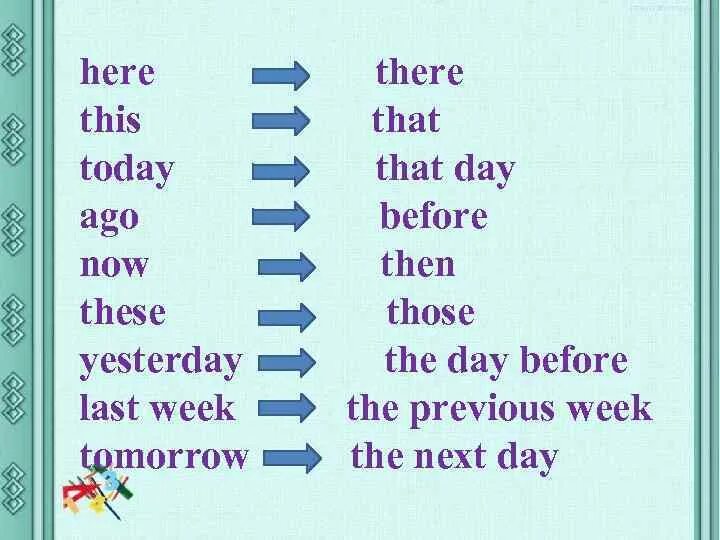 here → there
this → that
today → that day
ago → before
now → then
these → those
yesterday → the day before
last week → the previous week
tomorrow → the next day